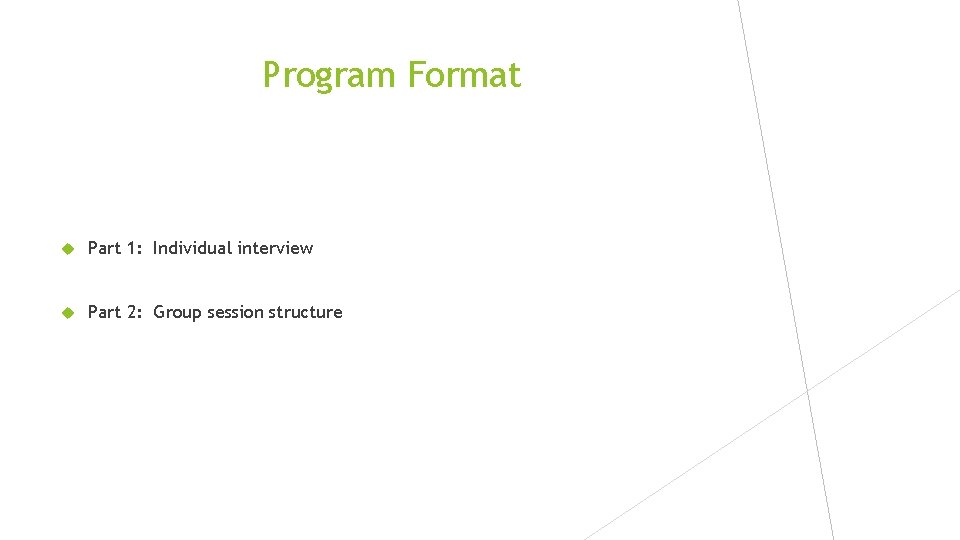 Program Format

Part 1: Individual interview

Part 2: Group session structure